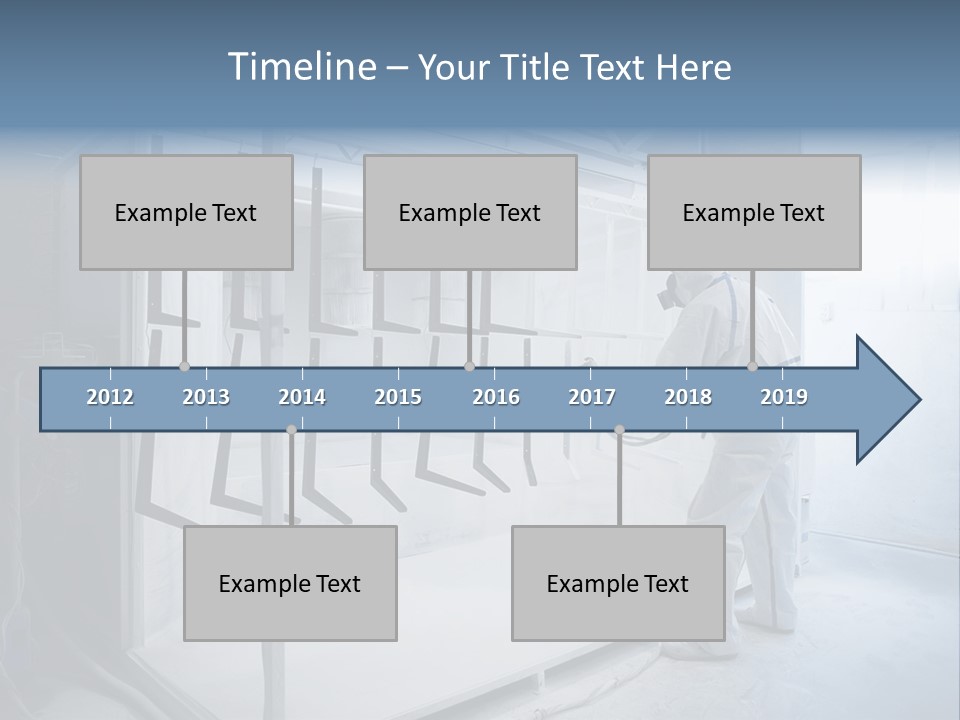 Timeline – Your Title Text Here

Example Text

Example Text

Example Text

2012 2013 2014 2015 2016 2017 2018 2019

Example Text

Example Text